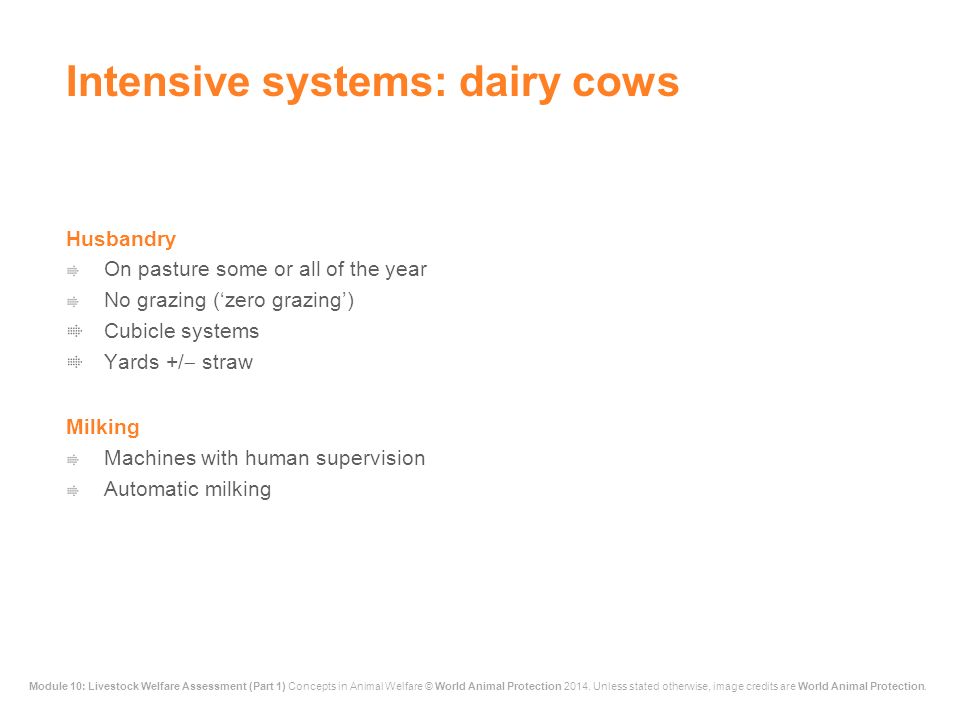 Intensive systems: dairy cows

Husbandry
On pasture some or all of the year
No grazing (‘zero grazing’)
Cubicle systems
Yards +/– straw

Milking
Machines with human supervision
Automatic milking

Module 10: Livestock Welfare Assessment (Part 1) Concepts in Animal Welfare © World Animal Protection 2014. Unless stated otherwise, image credits are World Animal Protection.